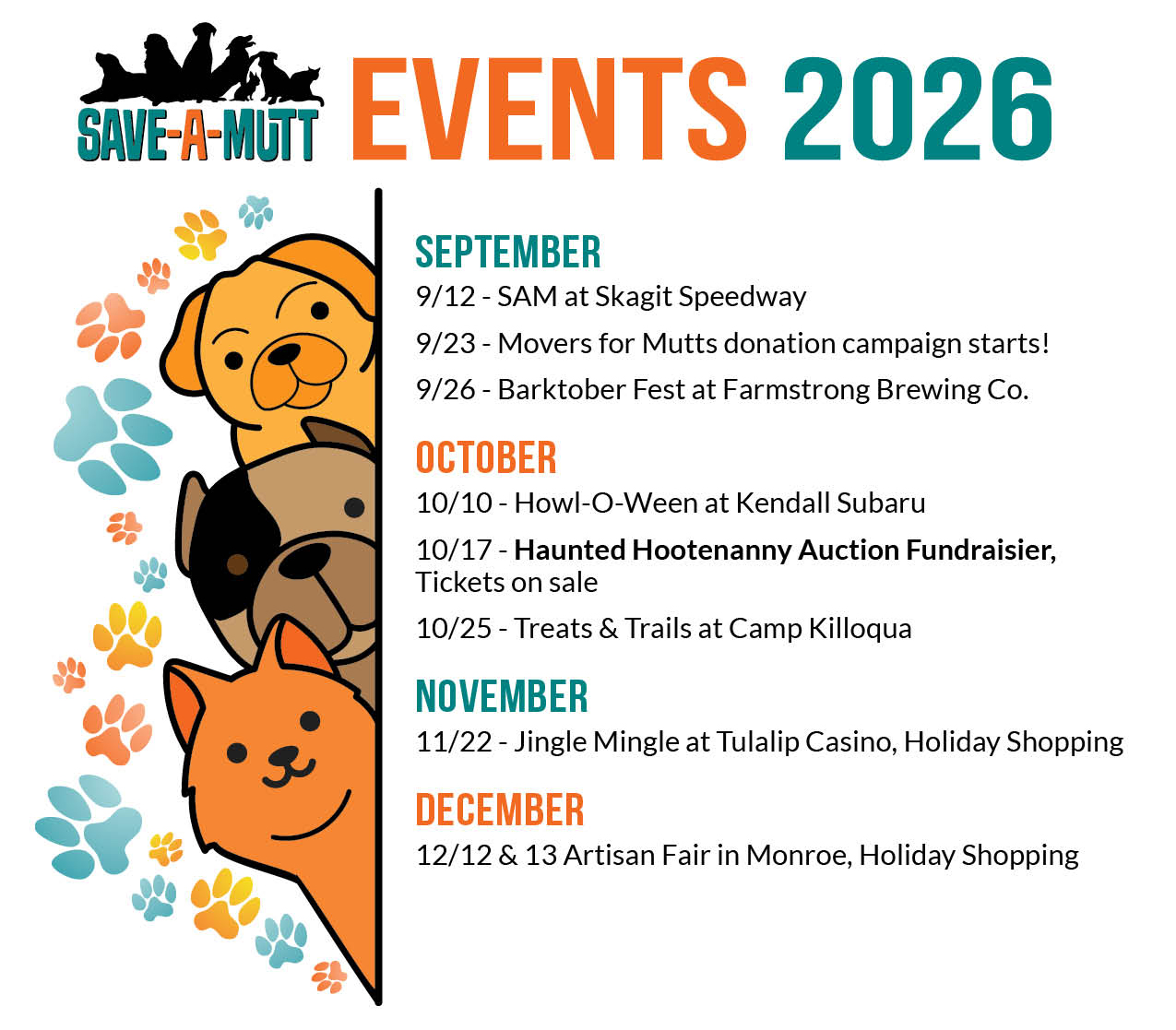 SAVE-A-MUTT

EVENTS 2026

SEPTEMBER

9/12 - SAM at Skagit Speedway

9/23 - Movers for Mutts donation campaign starts!

9/26 - Barktober Fest at Farmstrong Brewing Co.

OCTOBER

10/10 - Howl-O-Ween at Kendall Subaru

10/17 - Haunted Hootenanny Auction Fundraisier, Tickets on sale

10/25 - Treats & Trails at Camp Killoqua

NOVEMBER

11/22 - Jingle Mingle at Tulalip Casino, Holiday Shopping

DECEMBER

12/12 & 13 Artisan Fair in Monroe, Holiday Shopping